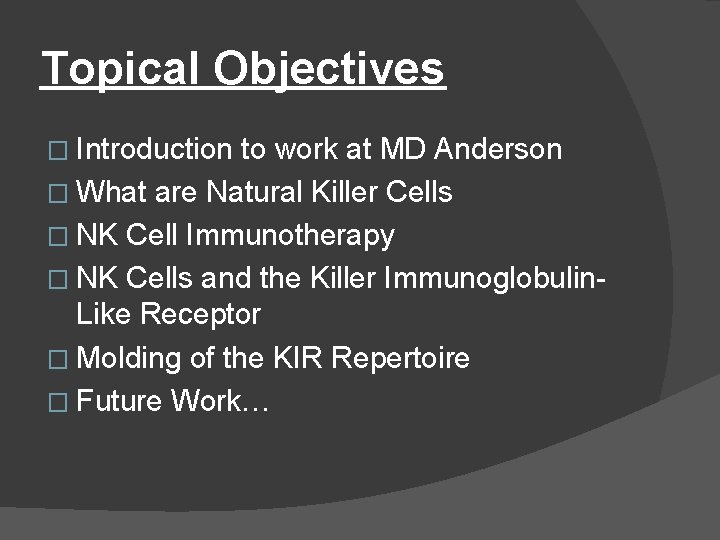 Topical Objectives

□ Introduction to work at MD Anderson
□ What are Natural Killer Cells
□ NK Cell Immunotherapy
□ NK Cells and the Killer Immunoglobulin-Like Receptor
□ Molding of the KIR Repertoire
□ Future Work…